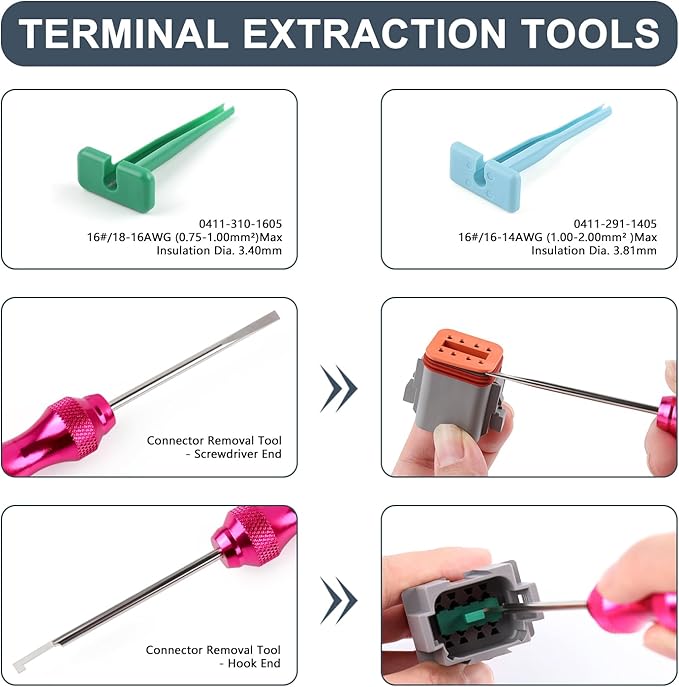 TERMINAL EXTRACTION TOOLS

0411-310-1605
16#/18-16AWG (0.75-1.00mm²)Max
Insulation Dia. 3.40mm

0411-291-1405
16#/16-14AWG (1.00-2.00mm² )Max
Insulation Dia. 3.81mm

Connector Removal Tool
- Screwdriver End

Connector Removal Tool
- Hook End